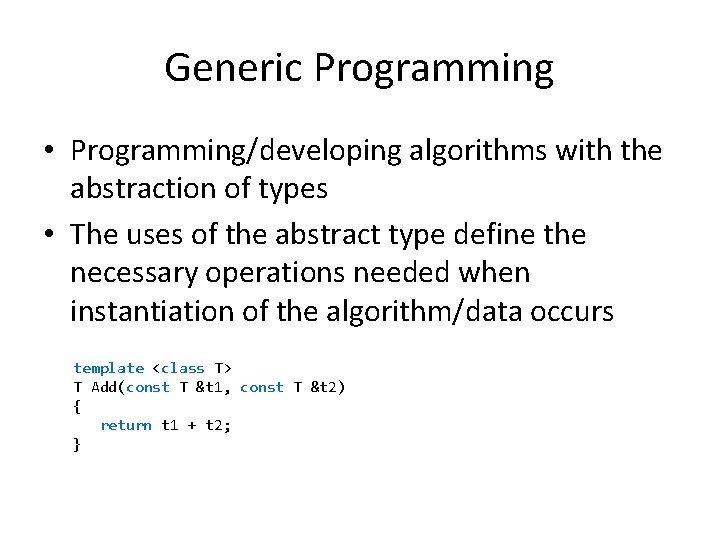 Generic Programming

• Programming/developing algorithms with the abstraction of types

• The uses of the abstract type define the necessary operations needed when instantiation of the algorithm/data occurs

template <class T>
T Add(const T &t1, const T &t2)
{
   return t1 + t2;
}